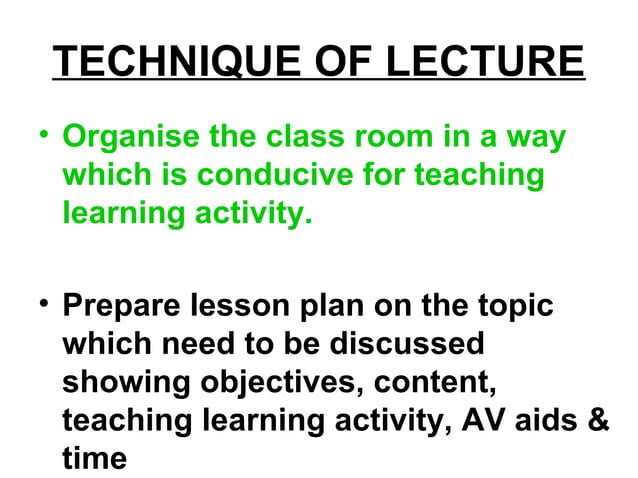 TECHNIQUE OF LECTURE

• Organise the class room in a way which is conducive for teaching learning activity.

• Prepare lesson plan on the topic which need to be discussed showing objectives, content, teaching learning activity, AV aids & time